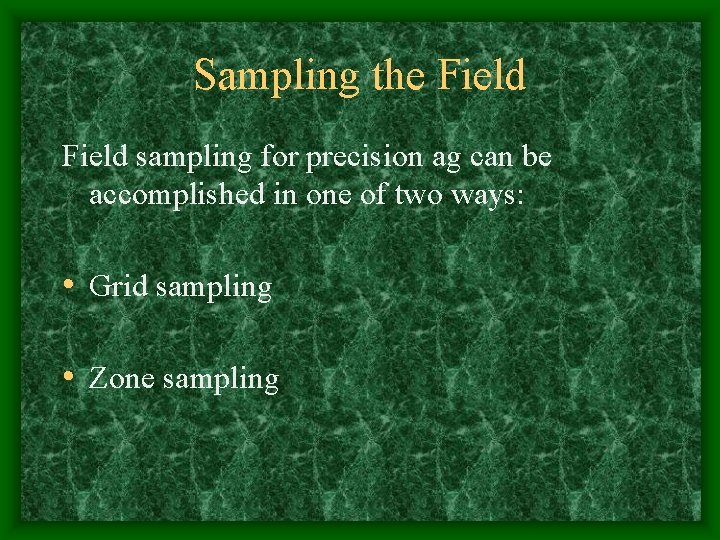 Sampling the Field

Field sampling for precision ag can be accomplished in one of two ways:

• Grid sampling

• Zone sampling